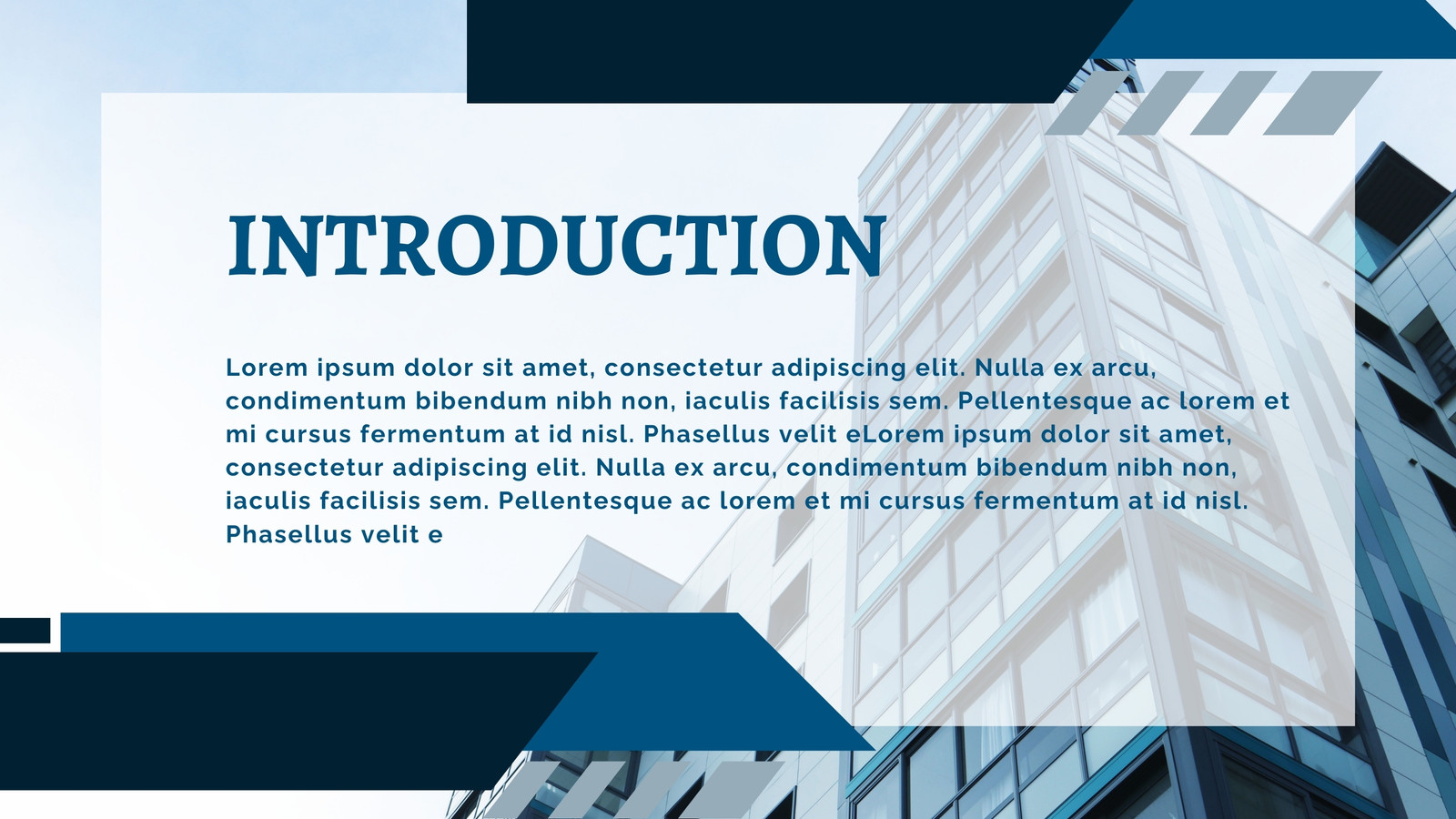 INTRODUCTION

Lorem ipsum dolor sit amet, consectetur adipiscing elit. Nulla ex arcu, condimentum bibendum nibh non, iaculis facilisis sem. Pellentesque ac lorem et mi cursus fermentum at id nisl. Phasellus velit eLorem ipsum dolor sit amet, consectetur adipiscing elit. Nulla ex arcu, condimentum bibendum nibh non, iaculis facilisis sem. Pellentesque ac lorem et mi cursus fermentum at id nisl. Phasellus velit e